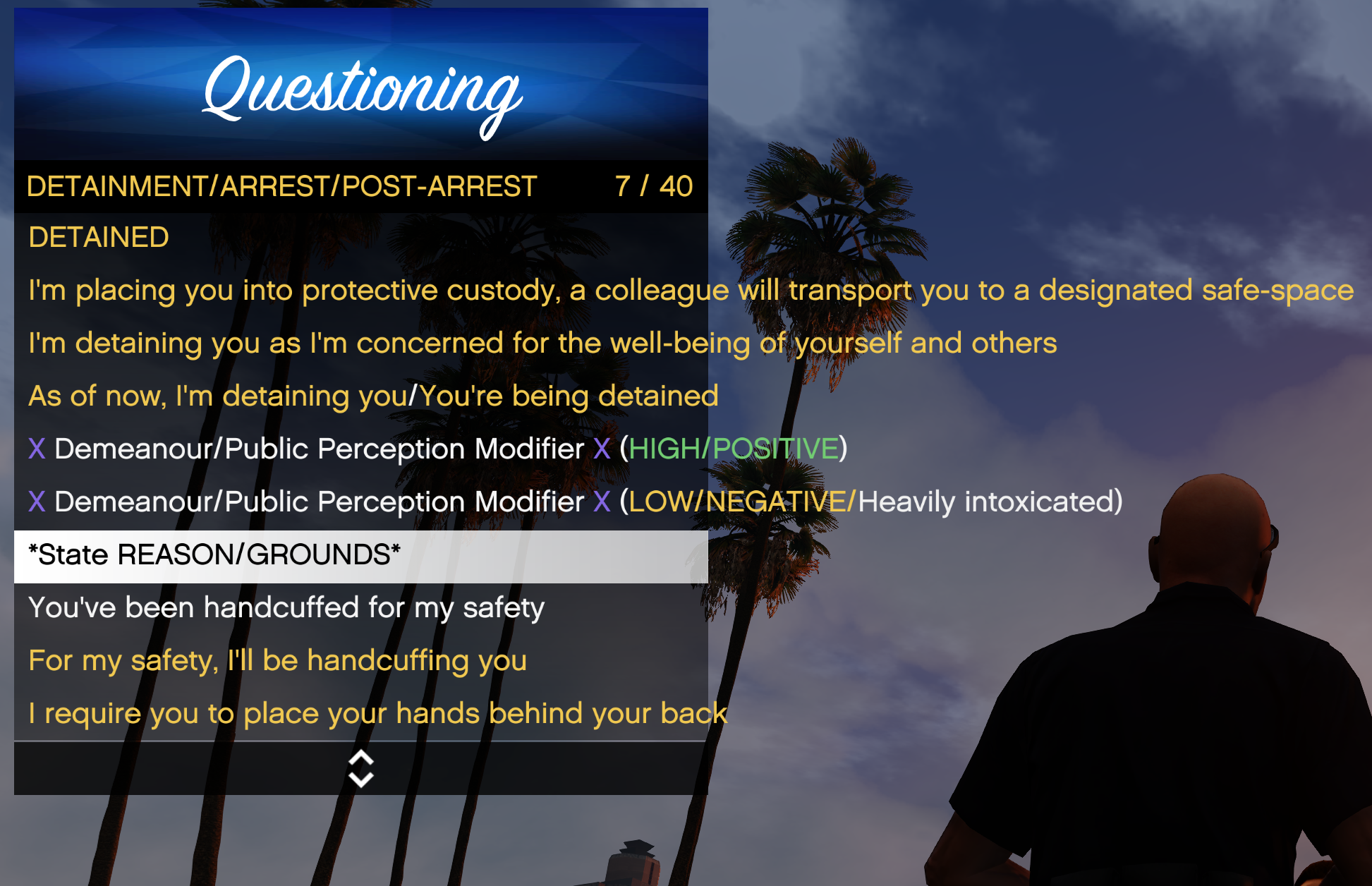 Questioning

DETAINMENT/ARREST/POST-ARREST 7 / 40

DETAINED

I'm placing you into protective custody, a colleague will transport you to a designated safe-space

I'm detaining you as I'm concerned for the well-being of yourself and others

As of now, I'm detaining you/You're being detained

X Demeanour/Public Perception Modifier X (HIGH/POSITIVE)

X Demeanour/Public Perception Modifier X (LOW/NEGATIVE/Heavily intoxicated)

*State REASON/GROUNDS*

You've been handcuffed for my safety

For my safety, I'll be handcuffing you

I require you to place your hands behind your back